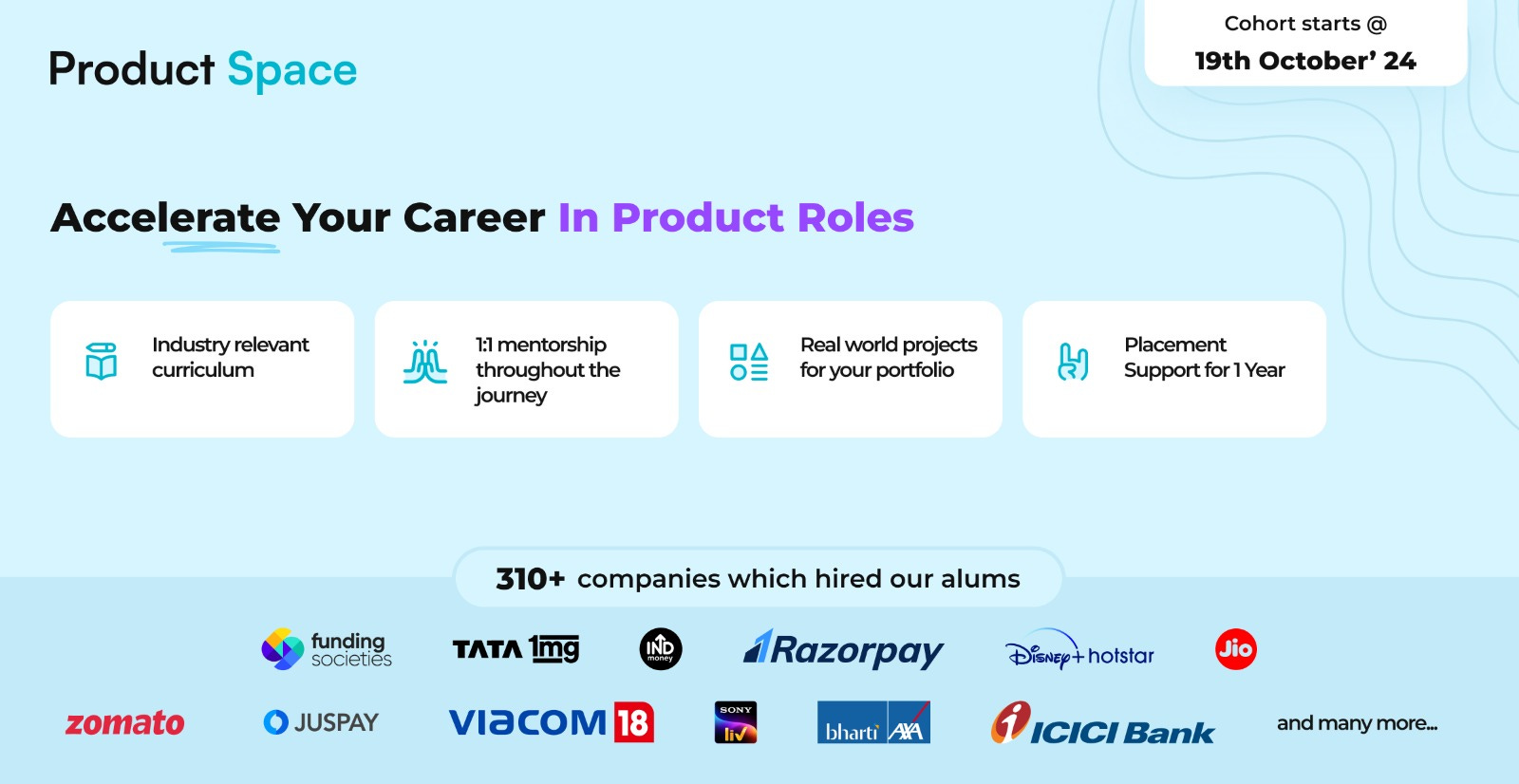 Product Space

Cohort starts @
19th October' 24

Accelerate Your Career In Product Roles

Industry relevant curriculum

1:1 mentorship throughout the journey

Real world projects for your portfolio

Placement Support for 1 Year

310+ companies which hired our alums

funding societies
TATA 1mg
IND money
Razorpay
Disney+ hotstar
Jio

zomato
JUSPAY
viacom 18
SONY liv
bharti AXA
ICICI Bank
and many more...